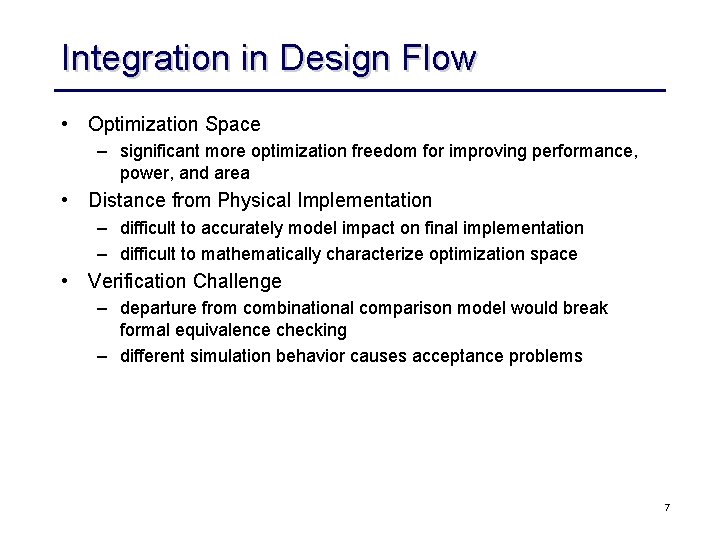 Integration in Design Flow

• Optimization Space
– significant more optimization freedom for improving performance, power, and area
• Distance from Physical Implementation
– difficult to accurately model impact on final implementation
– difficult to mathematically characterize optimization space
• Verification Challenge
– departure from combinational comparison model would break formal equivalence checking
– different simulation behavior causes acceptance problems

7